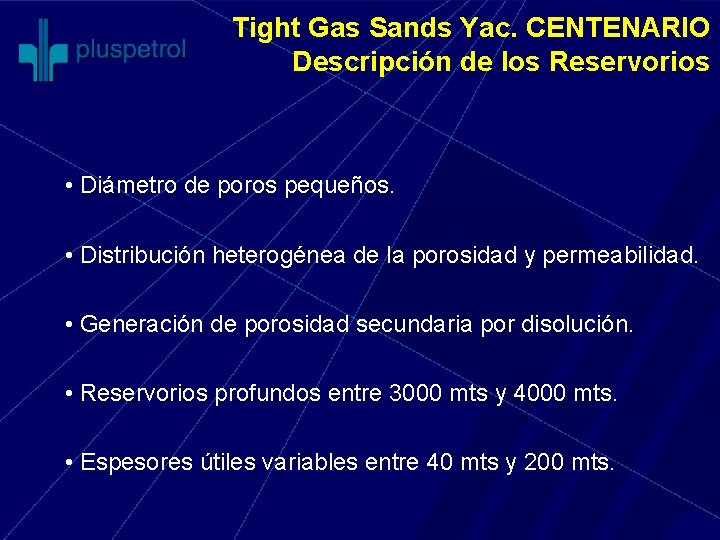 pluspetrol

Tight Gas Sands Yac. CENTENARIO
Descripción de los Reservorios

• Diámetro de poros pequeños.

• Distribución heterogénea de la porosidad y permeabilidad.

• Generación de porosidad secundaria por disolución.

• Reservorios profundos entre 3000 mts y 4000 mts.

• Espesores útiles variables entre 40 mts y 200 mts.